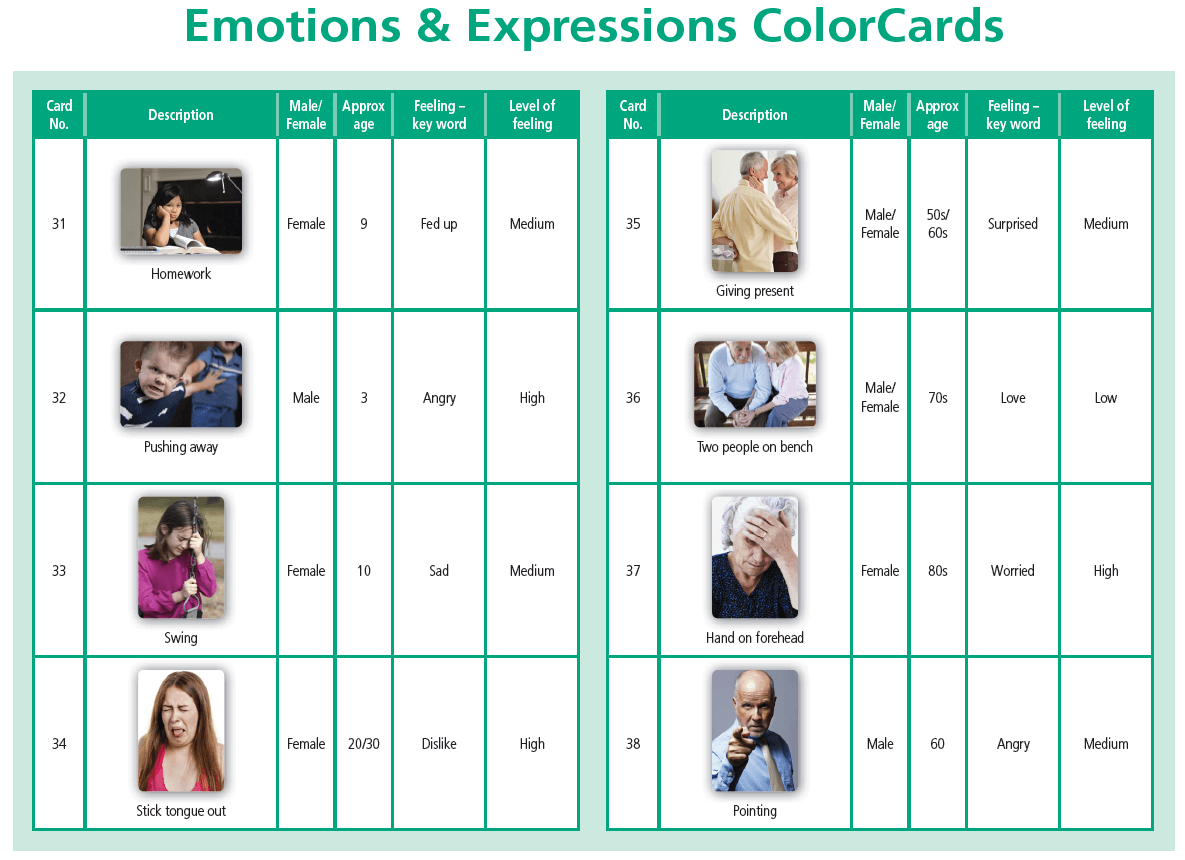 Emotions & Expressions ColorCards

| Card No. | Description | Male/ Female | Approx age | Feeling – key word | Level of feeling |
|---|---|---|---|---|---|
| 31 | Homework | Female | 9 | Fed up | Medium |
| 32 | Pushing away | Male | 3 | Angry | High |
| 33 | Swing | Female | 10 | Sad | Medium |
| 34 | Stick tongue out | Female | 20/30 | Dislike | High |

| Card No. | Description | Male/ Female | Approx age | Feeling – key word | Level of feeling |
|---|---|---|---|---|---|
| 35 | Giving present | Male/ Female | 50s/ 60s | Surprised | Medium |
| 36 | Two people on bench | Male/ Female | 70s | Love | Low |
| 37 | Hand on forehead | Female | 80s | Worried | High |
| 38 | Pointing | Male | 60 | Angry | Medium |